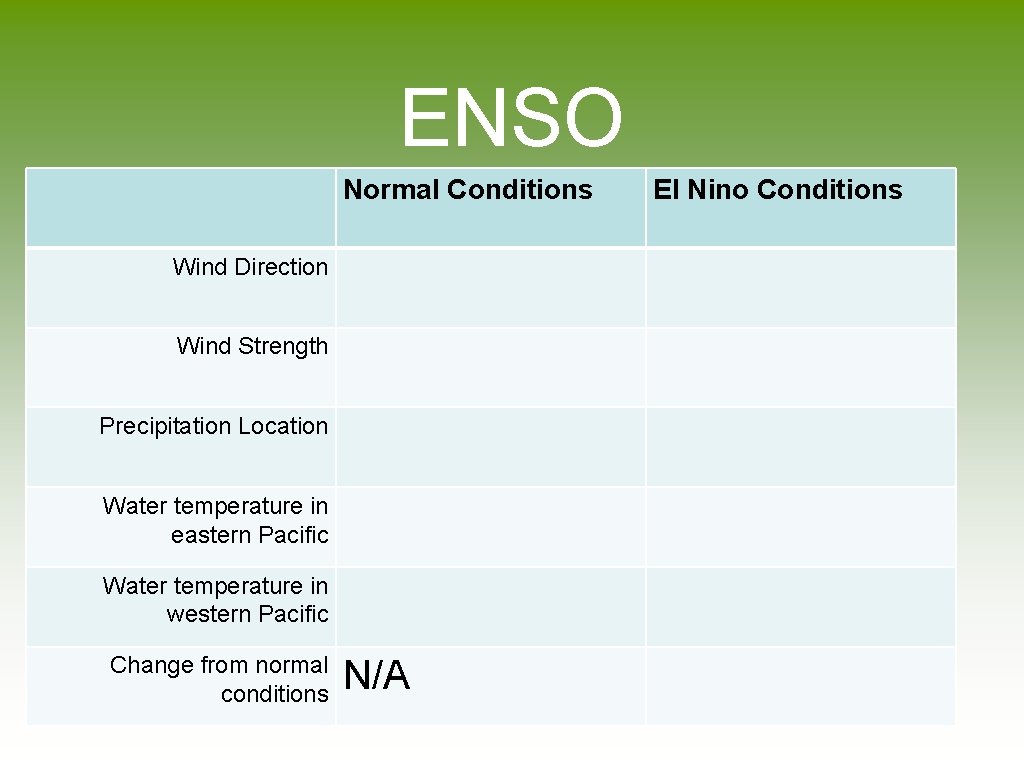 ENSO

| | Normal Conditions | El Nino Conditions |
|---|---|---|
| Wind Direction | | |
| Wind Strength | | |
| Precipitation Location | | |
| Water temperature in eastern Pacific | | |
| Water temperature in western Pacific | | |
| Change from normal conditions | N/A | |